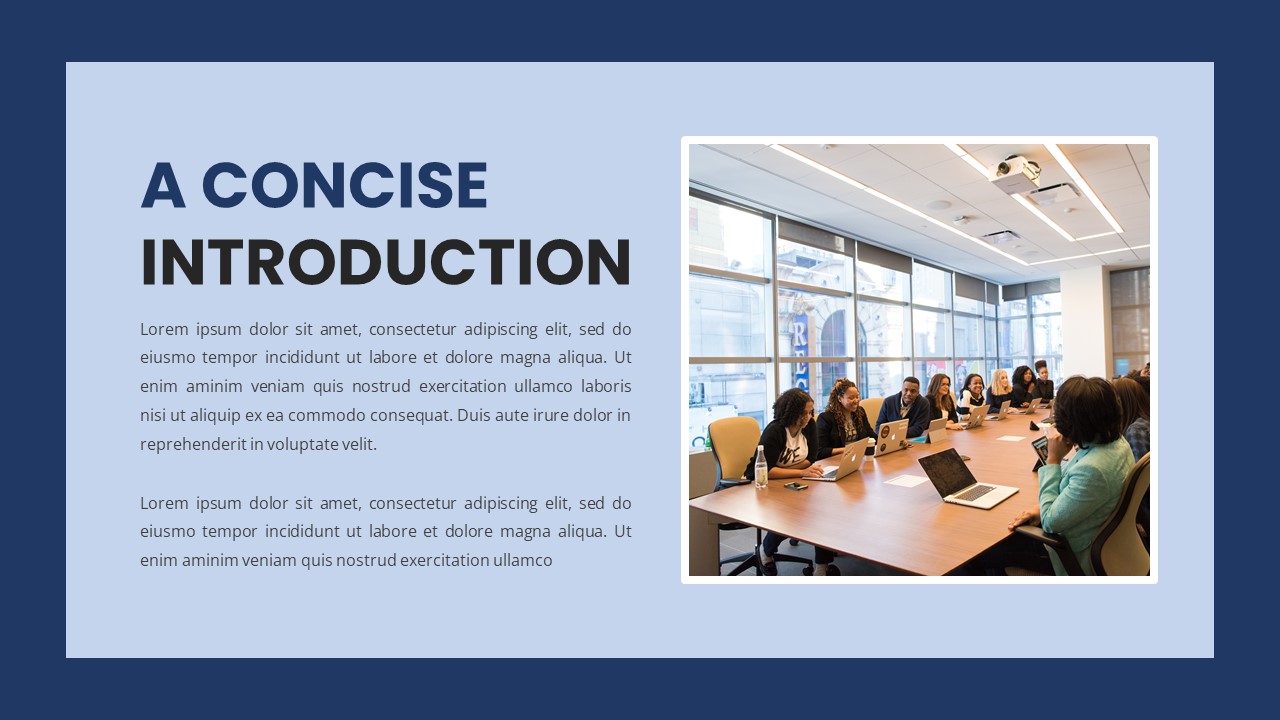 A CONCISE INTRODUCTION

Lorem ipsum dolor sit amet, consectetur adipiscing elit, sed do eiusmo tempor incididunt ut labore et dolore magna aliqua. Ut enim aminim veniam quis nostrud exercitation ullamco laboris nisi ut aliquip ex ea commodo consequat. Duis aute irure dolor in reprehenderit in voluptate velit.

Lorem ipsum dolor sit amet, consectetur adipiscing elit, sed do eiusmo tempor incididunt ut labore et dolore magna aliqua. Ut enim aminim veniam quis nostrud exercitation ullamco